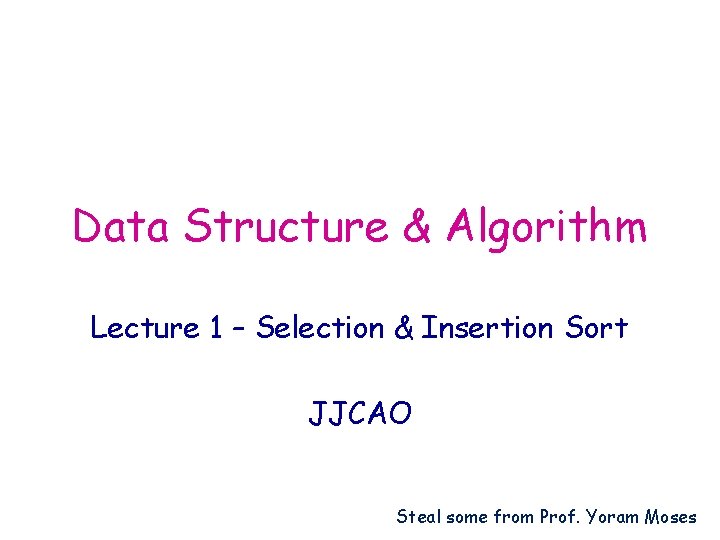 Data Structure & Algorithm

Lecture 1 – Selection & Insertion Sort

JJCAO

Steal some from Prof. Yoram Moses